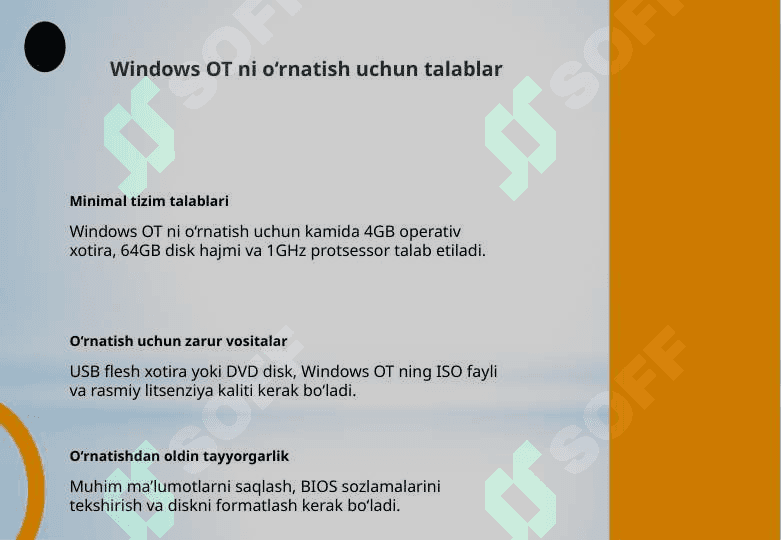 Windows OT ni o'rnatish uchun talablar

Minimal tizim talablari

Windows OT ni o'rnatish uchun kamida 4GB operativ xotira, 64GB disk hajmi va 1GHz protsessor talab etiladi.

O'rnatish uchun zarur vositalar

USB flesh xotira yoki DVD disk, Windows OT ning ISO fayli va rasmiy litsenziya kaliti kerak bo'ladi.

O'rnatishdan oldin tayyorgarlik

Muhim ma'lumotlarni saqlash, BIOS sozlamalarini tekshirish va diskni formatlash kerak bo'ladi.

SOFF
SOFF
SOFF
SOFF